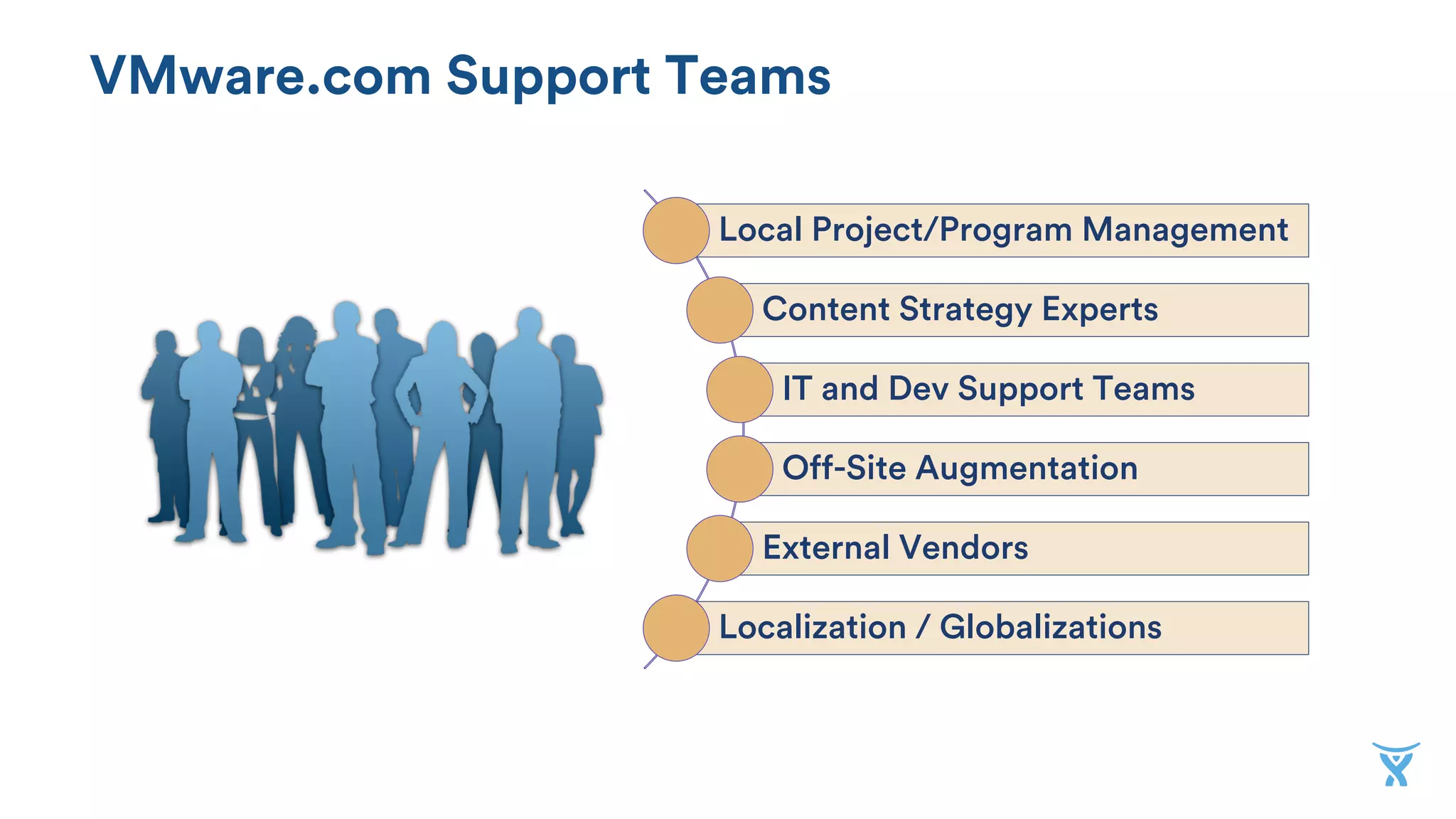 VMware.com Support Teams

Local Project/Program Management

Content Strategy Experts

IT and Dev Support Teams

Off-Site Augmentation

External Vendors

Localization / Globalizations